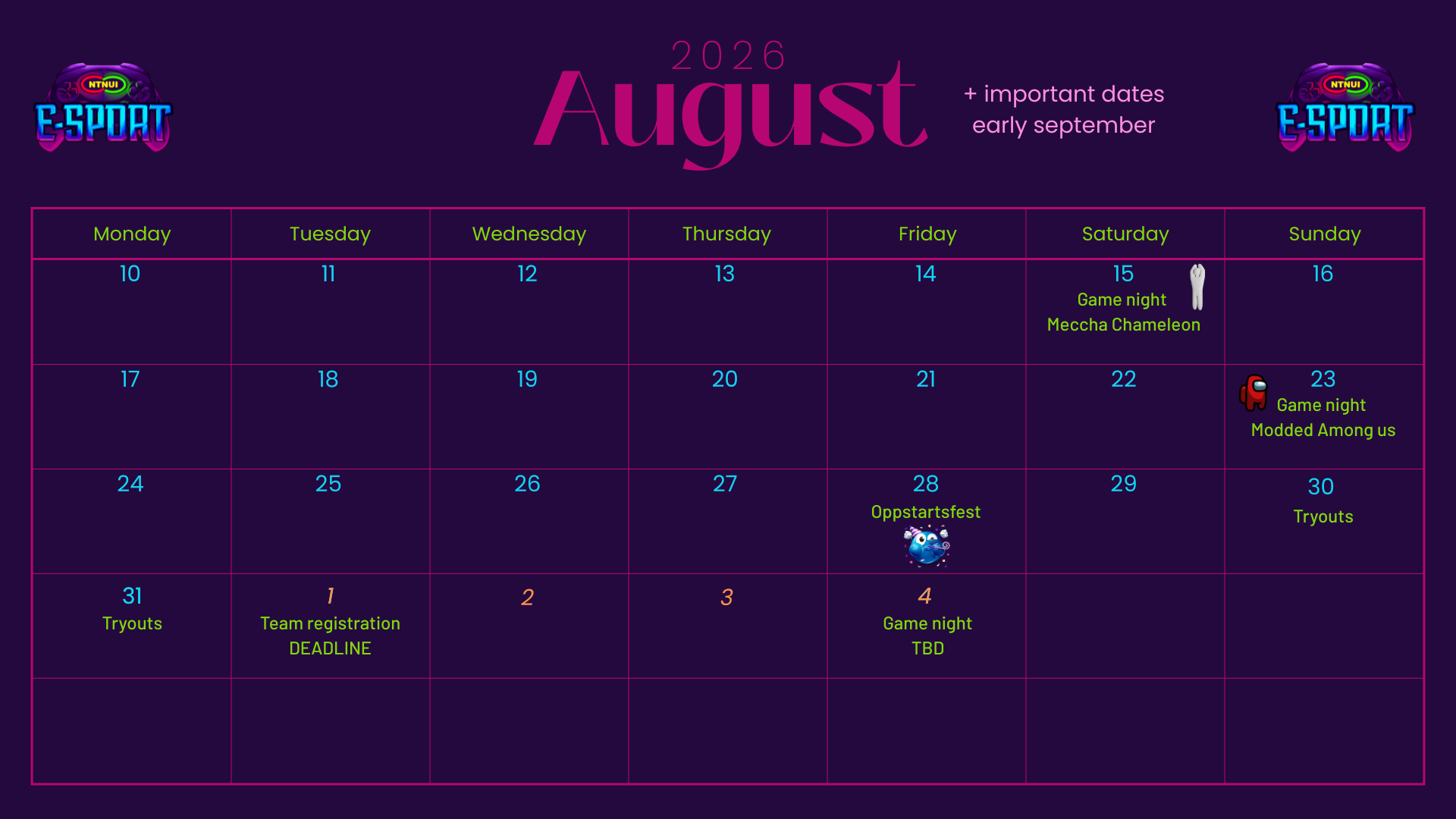 NTNUI E-SPORT

2026
August

+ important dates
early september

NTNUI E-SPORT

| Monday | Tuesday | Wednesday | Thursday | Friday | Saturday | Sunday |
|---|---|---|---|---|---|---|
| 10 | 11 | 12 | 13 | 14 | 15 Game night Meccha Chameleon | 16 |
| 17 | 18 | 19 | 20 | 21 | 22 | 23 Game night Modded Among us |
| 24 | 25 | 26 | 27 | 28 Oppstartsfest | 29 | 30 Tryouts |
| 31 Tryouts | 1 Team registration DEADLINE | 2 | 3 | 4 Game night TBD | | |
| | | | | | | |